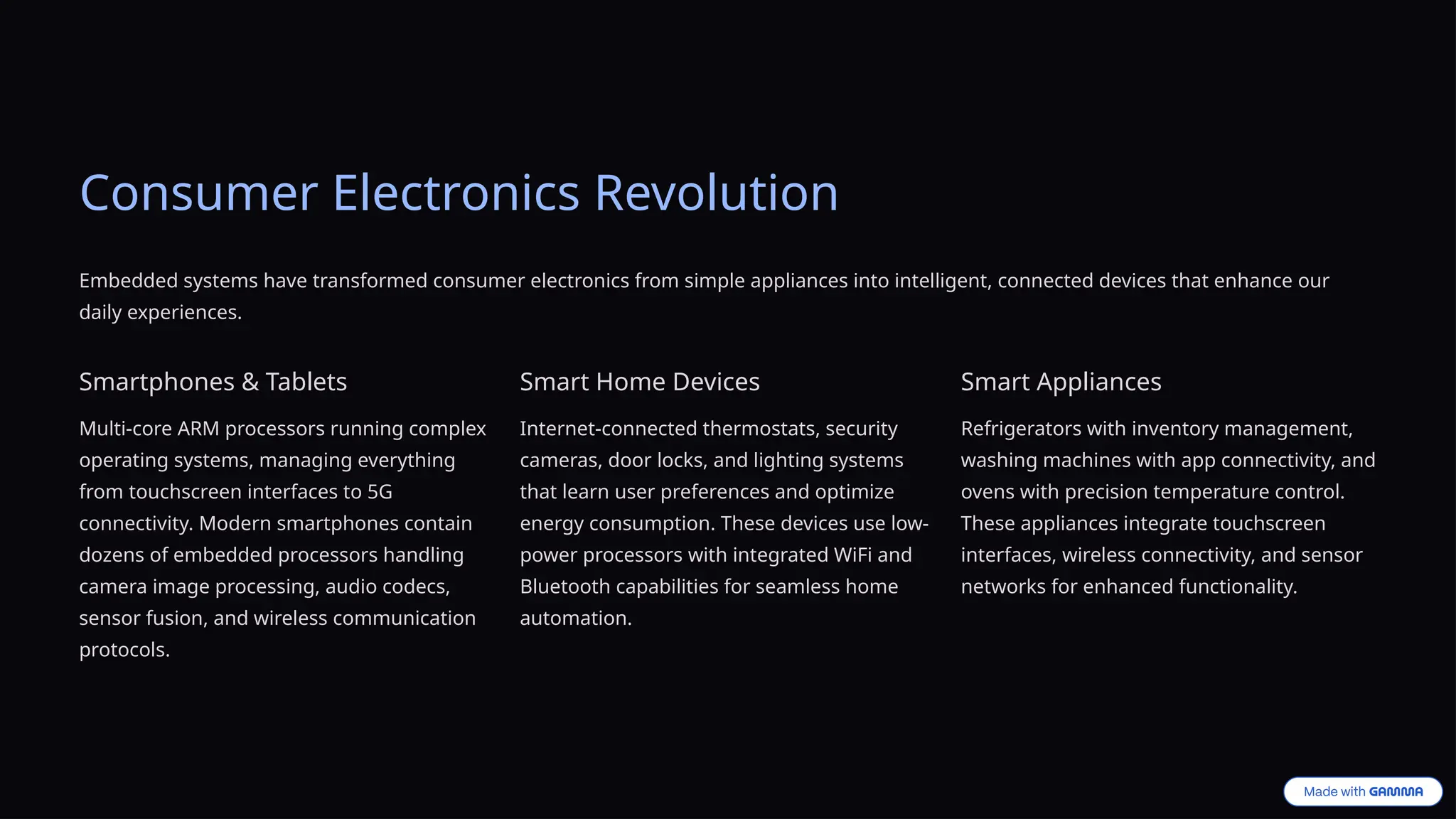 Consumer Electronics Revolution

Embedded systems have transformed consumer electronics from simple appliances into intelligent, connected devices that enhance our daily experiences.

Smartphones & Tablets

Multi-core ARM processors running complex operating systems, managing everything from touchscreen interfaces to 5G connectivity. Modern smartphones contain dozens of embedded processors handling camera image processing, audio codecs, sensor fusion, and wireless communication protocols.

Smart Home Devices

Internet-connected thermostats, security cameras, door locks, and lighting systems that learn user preferences and optimize energy consumption. These devices use low-power processors with integrated WiFi and Bluetooth capabilities for seamless home automation.

Smart Appliances

Refrigerators with inventory management, washing machines with app connectivity, and ovens with precision temperature control. These appliances integrate touchscreen interfaces, wireless connectivity, and sensor networks for enhanced functionality.

Made with GAMMA